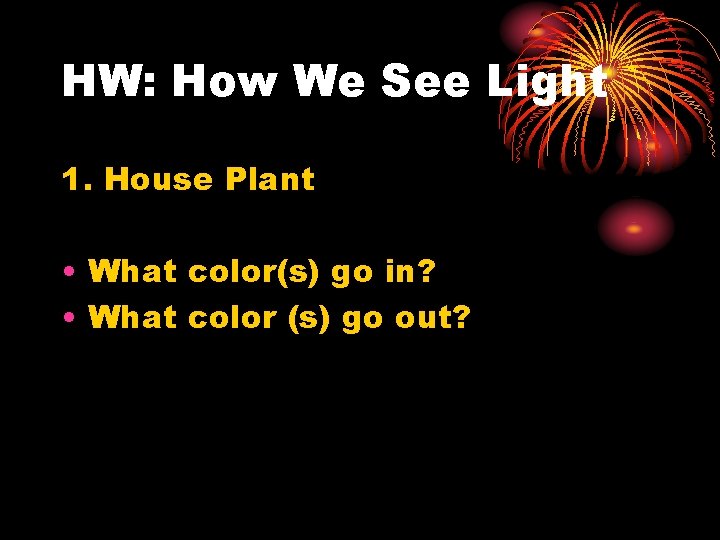 HW: How We See Light

1. House Plant

• What color(s) go in?
• What color (s) go out?